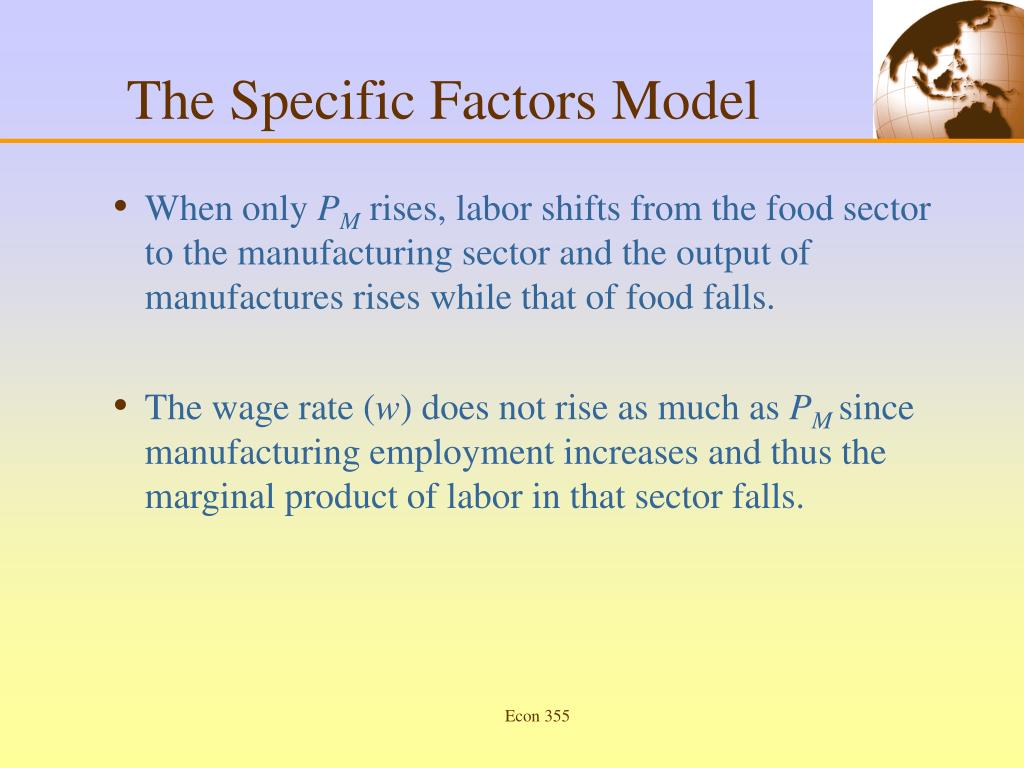 The Specific Factors Model

• When only $P_M$ rises, labor shifts from the food sector to the manufacturing sector and the output of manufactures rises while that of food falls.

• The wage rate ($w$) does not rise as much as $P_M$ since manufacturing employment increases and thus the marginal product of labor in that sector falls.

Econ 355